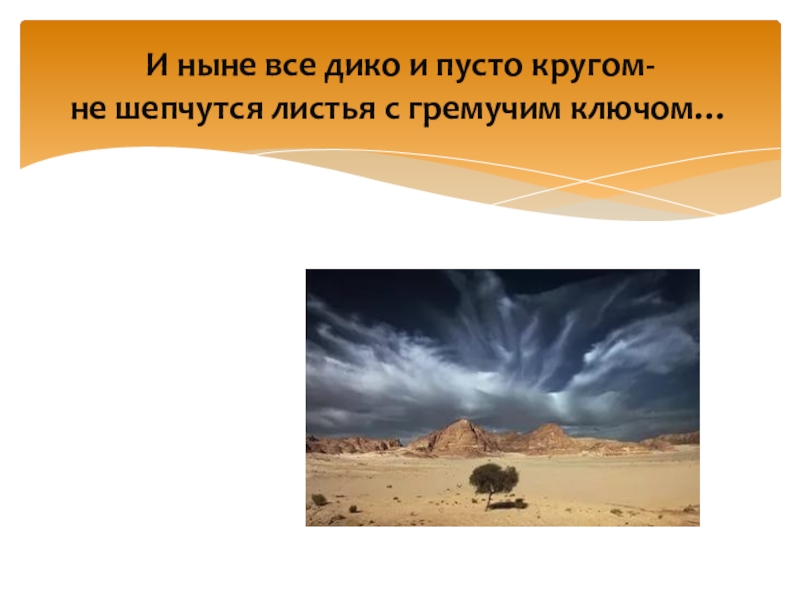 И ныне все дико и пусто кругом-
не шепчутся листья с гремучим ключом…